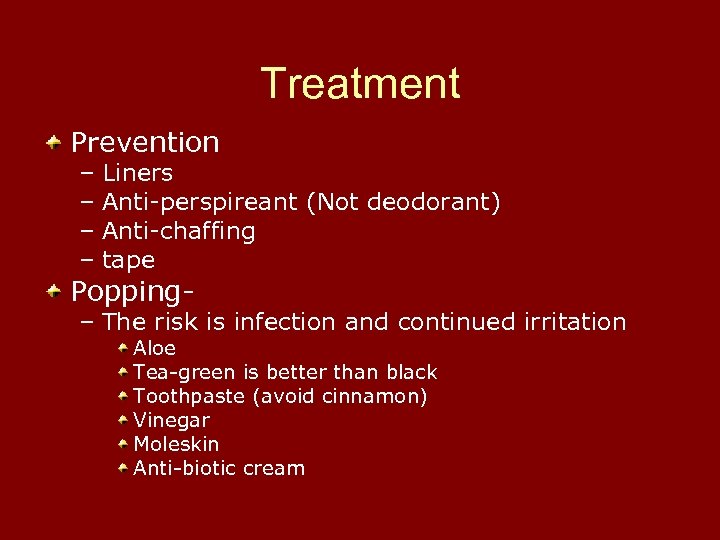 Treatment

Prevention
– Liners
– Anti-perspireant (Not deodorant)
– Anti-chaffing
– tape

Popping-
– The risk is infection and continued irritation
Aloe
Tea-green is better than black
Toothpaste (avoid cinnamon)
Vinegar
Moleskin
Anti-biotic cream